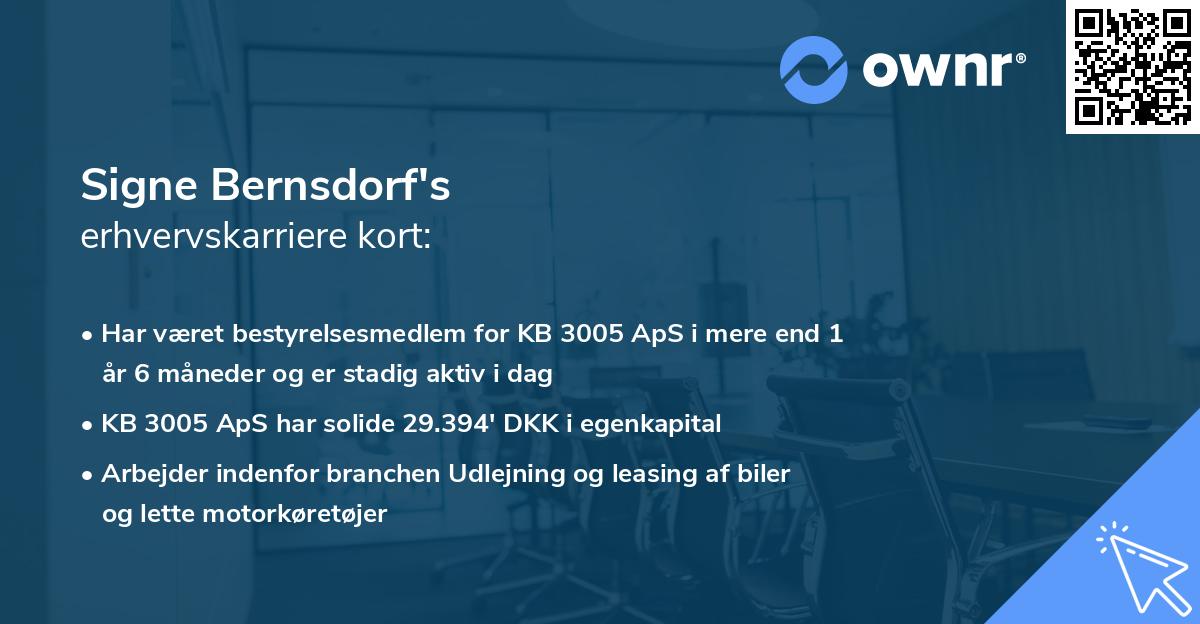 ownr®

Signe Bernsdorf's
erhvervskarriere kort:

• Har været bestyrelsesmedlem for KB 3005 ApS i mere end 1 år 6 måneder og er stadig aktiv i dag

• KB 3005 ApS har solide 29.394' DKK i egenkapital

• Arbejder indenfor branchen Udlejning og leasing af biler og lette motorkøretøjer